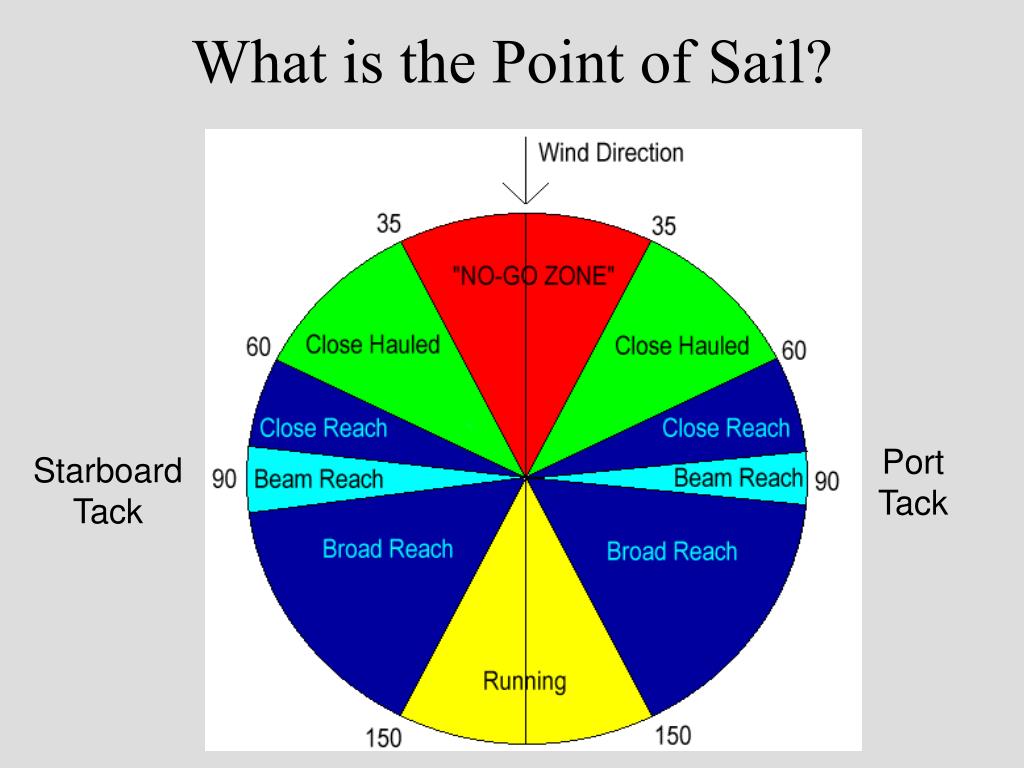 What is the Point of Sail?

Wind Direction

35

35

"NO-GO ZONE"

60

Close Hauled

Close Hauled

60

Close Reach

Close Reach

Starboard Tack

90

Beam Reach

Beam Reach

90

Port Tack

Broad Reach

Broad Reach

Running

150

150